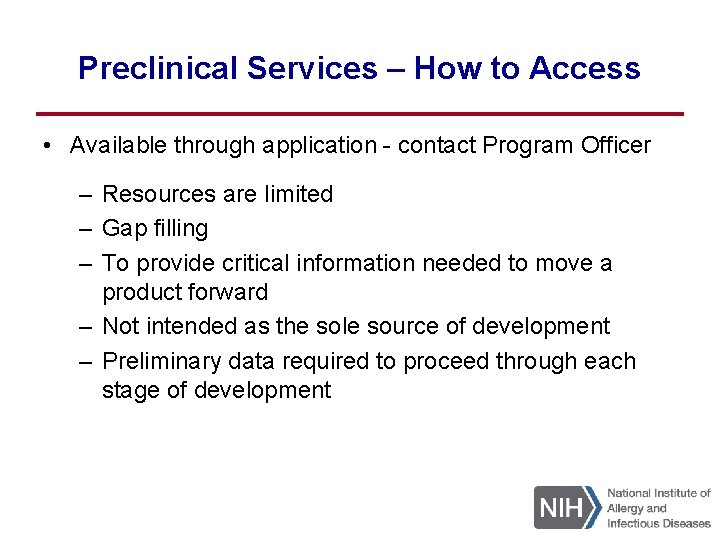 Preclinical Services – How to Access

• Available through application - contact Program Officer

– Resources are limited
– Gap filling
– To provide critical information needed to move a product forward
– Not intended as the sole source of development
– Preliminary data required to proceed through each stage of development

NIH National Institute of Allergy and Infectious Diseases